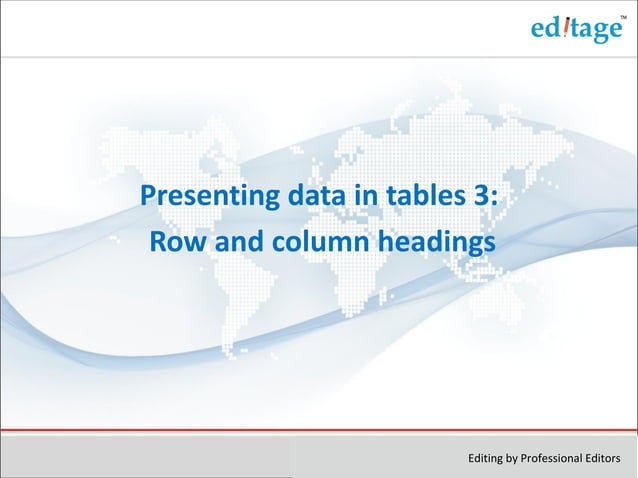 editage™

Presenting data in tables 3:
Row and column headings

Editing by Professional Editors